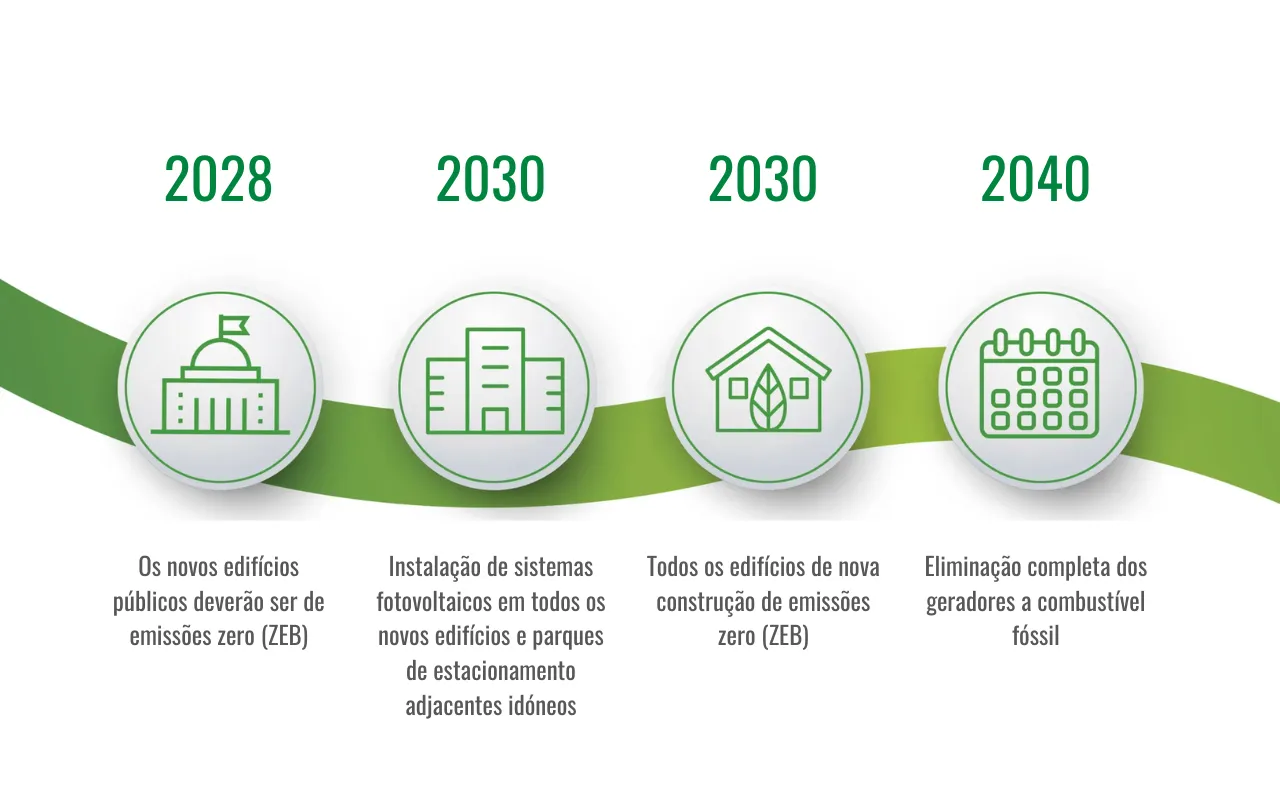 2028

Os novos edifícios públicos deverão ser de emissões zero (ZEB)

2030

Instalação de sistemas fotovoltaicos em todos os novos edifícios e parques de estacionamento adjacentes idóneos

2030

Todos os edifícios de nova construção de emissões zero (ZEB)

2040

Eliminação completa dos geradores a combustível fóssil